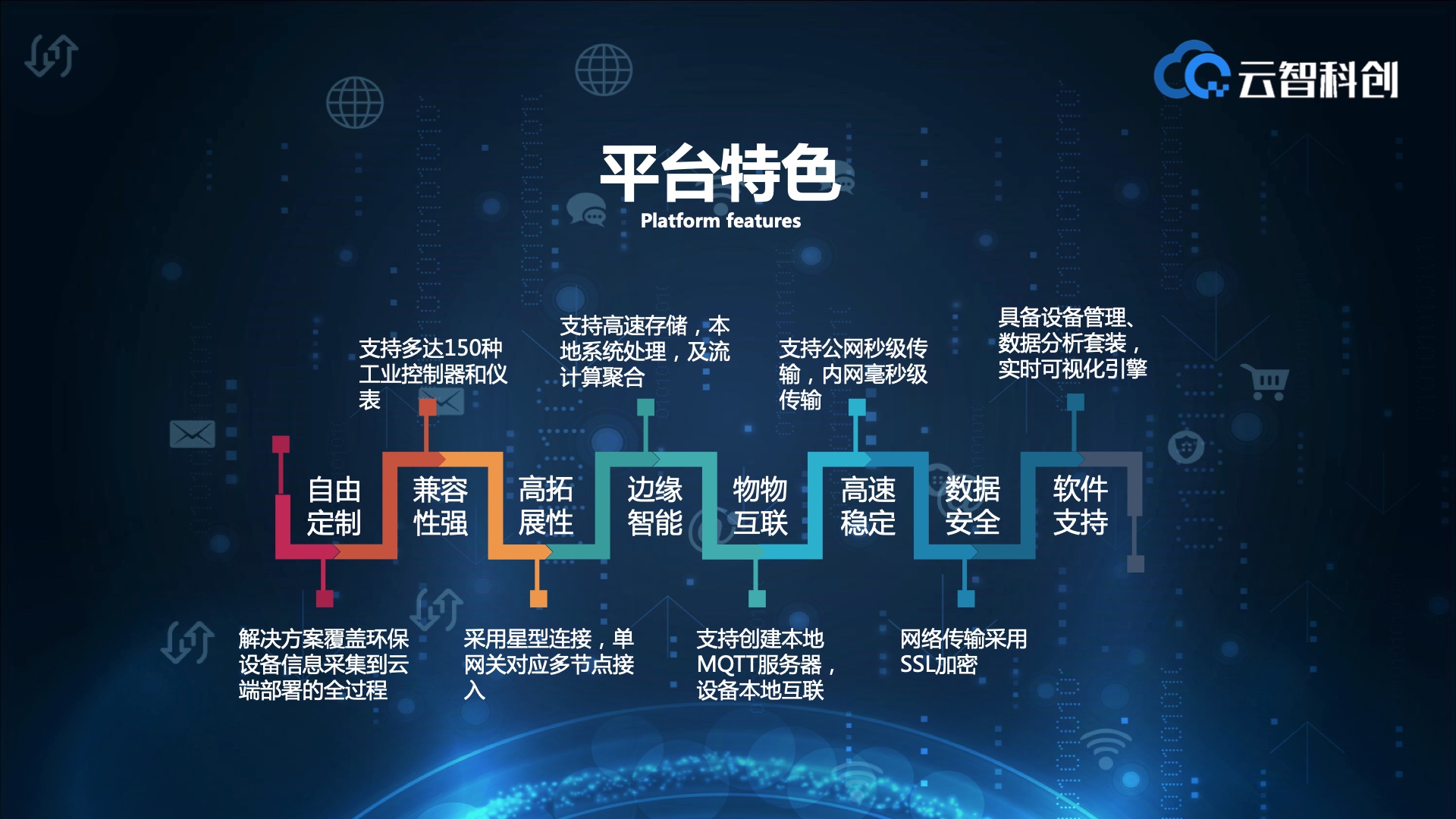 云智科创

平台特色
Platform features

支持多达150种工业控制器和仪表

支持高速存储，本地系统处理，及流计算聚合

支持公网秒级传输，内网毫秒级传输

具备设备管理、数据分析套装，实时可视化引擎

自由定制

兼容性强

高拓展性

边缘智能

物物互联

高速稳定

数据安全

软件支持

解决方案覆盖环保设备信息采集到云端部署的全过程

采用星型连接，单网关对应多节点接入

支持创建本地MQTT服务器，设备本地互联

网络传输采用SSL加密